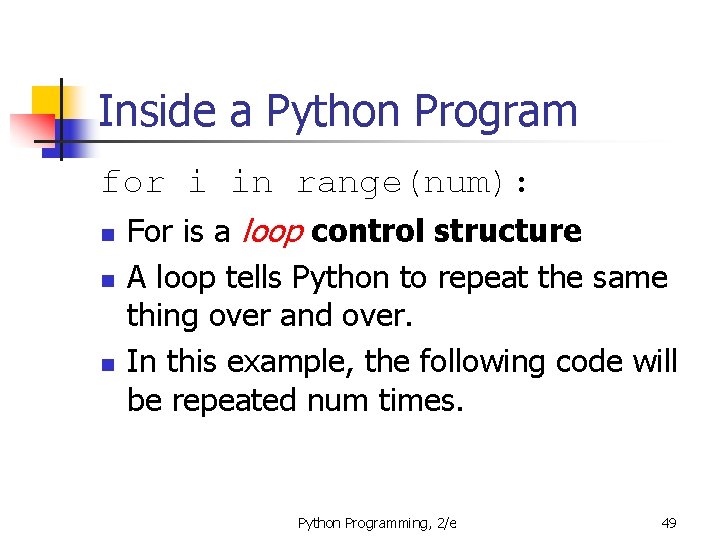 Inside a Python Program

for i in range(num):

- For is a loop control structure
- A loop tells Python to repeat the same thing over and over.
- In this example, the following code will be repeated num times.

Python Programming, 2/e

49